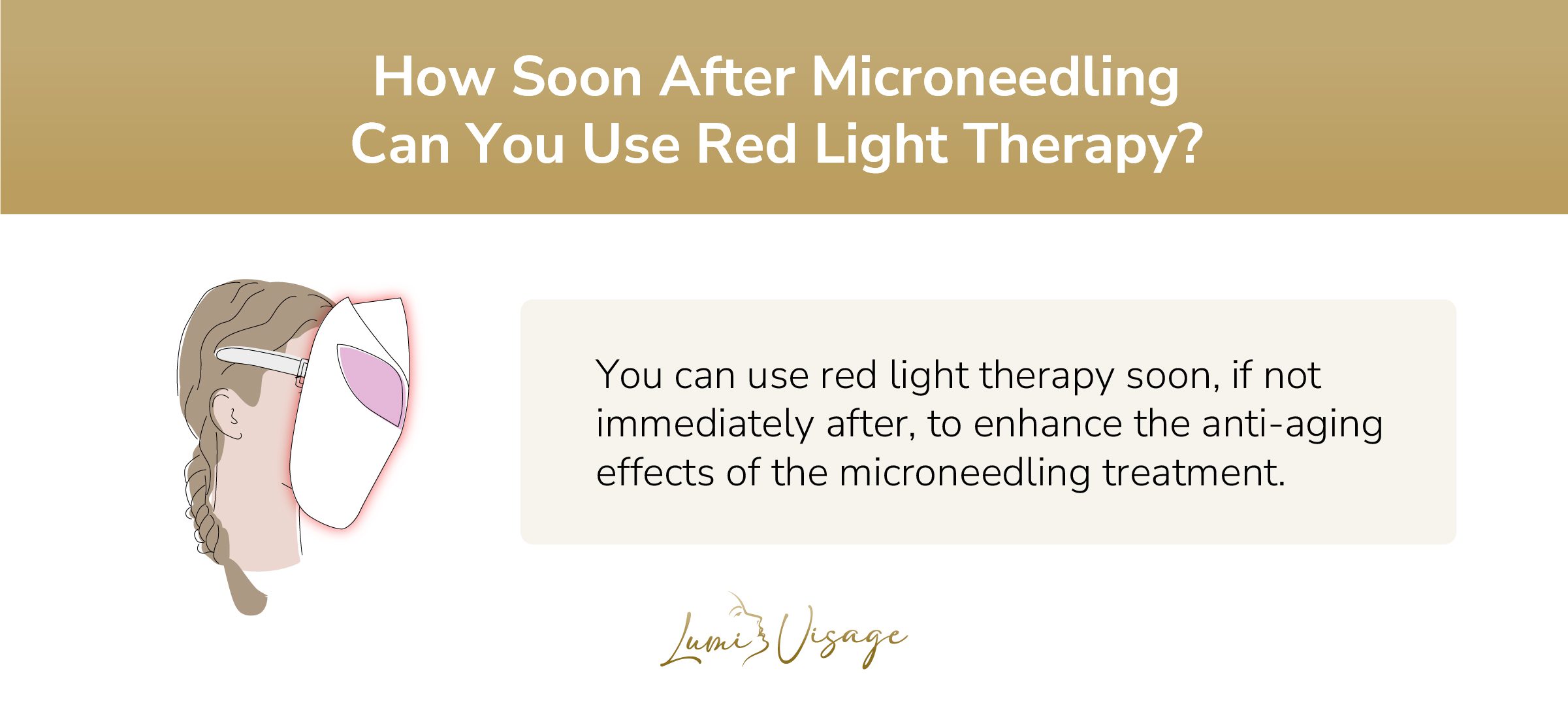 How Soon After Microneedling Can You Use Red Light Therapy?

You can use red light therapy soon, if not immediately after, to enhance the anti-aging effects of the microneedling treatment.

Lumi Visage